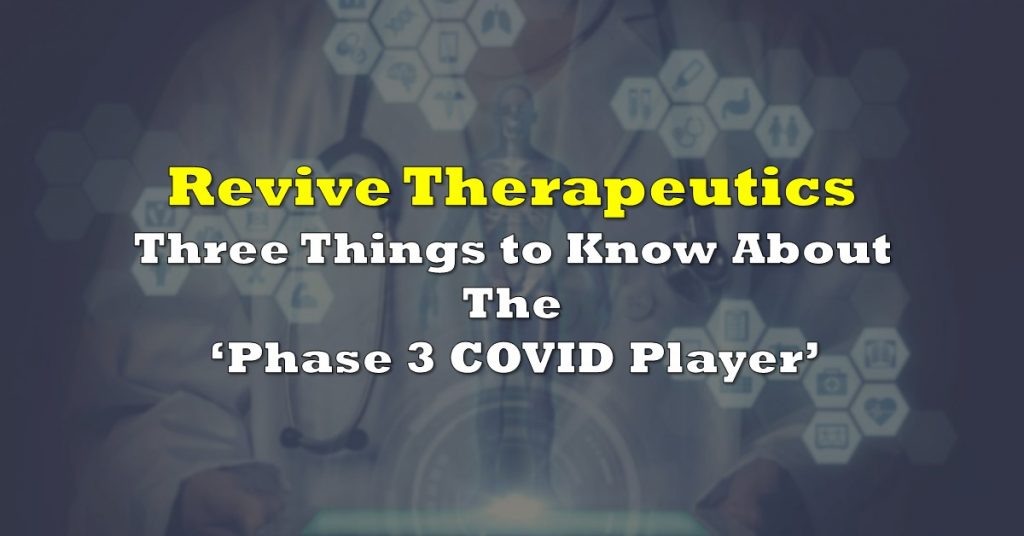 Revive Therapeutics
Three Things to Know About
The
‘Phase 3 COVID Player’